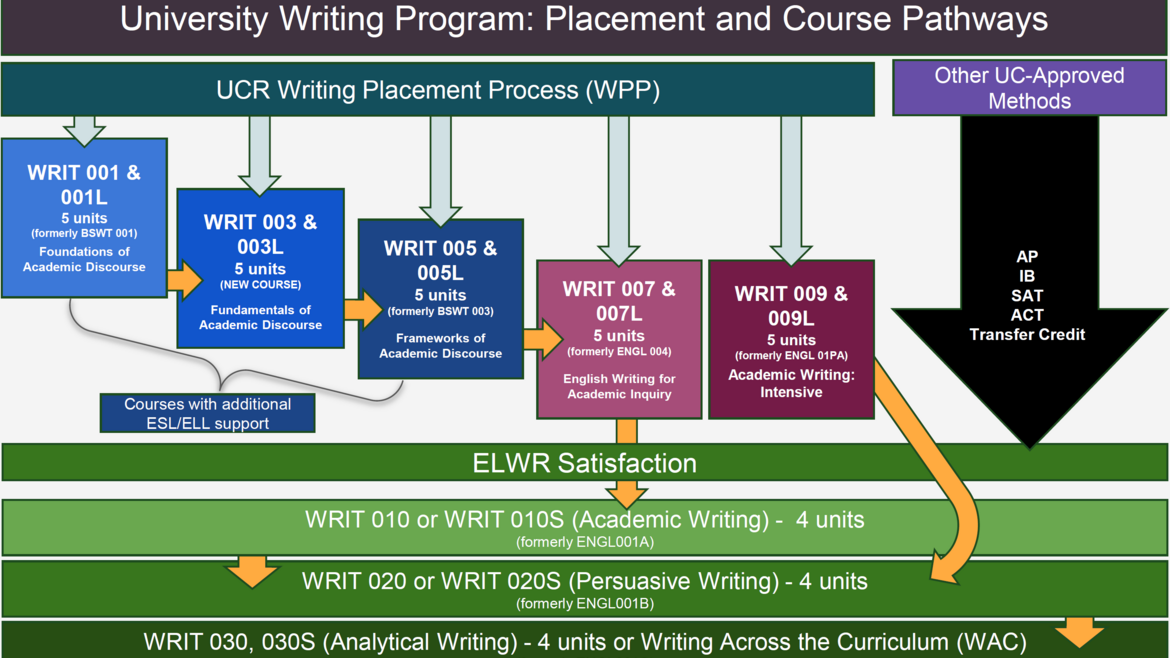 University Writing Program: Placement and Course Pathways

UCR Writing Placement Process (WPP)

Other UC-Approved Methods

WRIT 001 & 001L
5 units
(formerly BSWT 001)
Foundations of Academic Discourse

WRIT 003 & 003L
5 units
(NEW COURSE)
Fundamentals of Academic Discourse

WRIT 005 & 005L
5 units
(formerly BSWT 003)
Frameworks of Academic Discourse

WRIT 007 & 007L
5 units
(formerly ENGL 004)
English Writing for Academic Inquiry

WRIT 009 & 009L
5 units
(formerly ENGL 01PA)
Academic Writing: Intensive

AP
IB
SAT
ACT
Transfer Credit

Courses with additional ESL/ELL support

ELWR Satisfaction

WRIT 010 or WRIT 010S (Academic Writing) - 4 units
(formerly ENGL001A)

WRIT 020 or WRIT 020S (Persuasive Writing) - 4 units
(formerly ENGL001B)

WRIT 030, 030S (Analytical Writing) - 4 units or Writing Across the Curriculum (WAC)